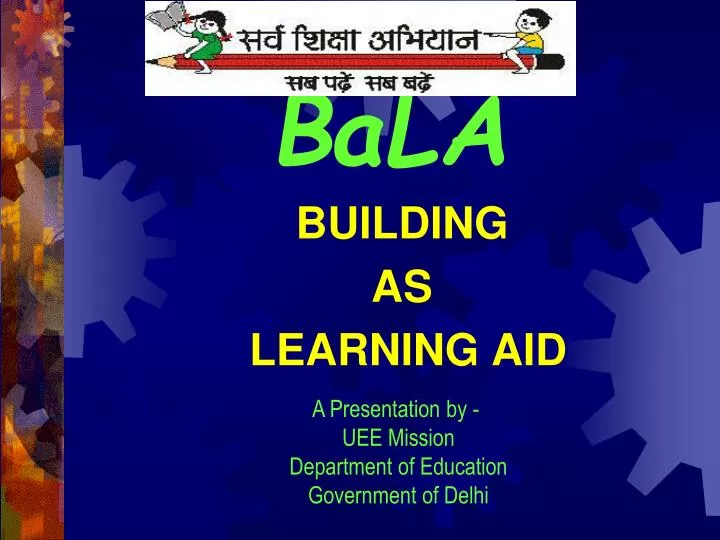 सर्व शिक्षा अभियान
सब पढ़ें सब बढ़ें

BaLA

BUILDING
AS
LEARNING AID

A Presentation by -
UEE Mission
Department of Education
Government of Delhi